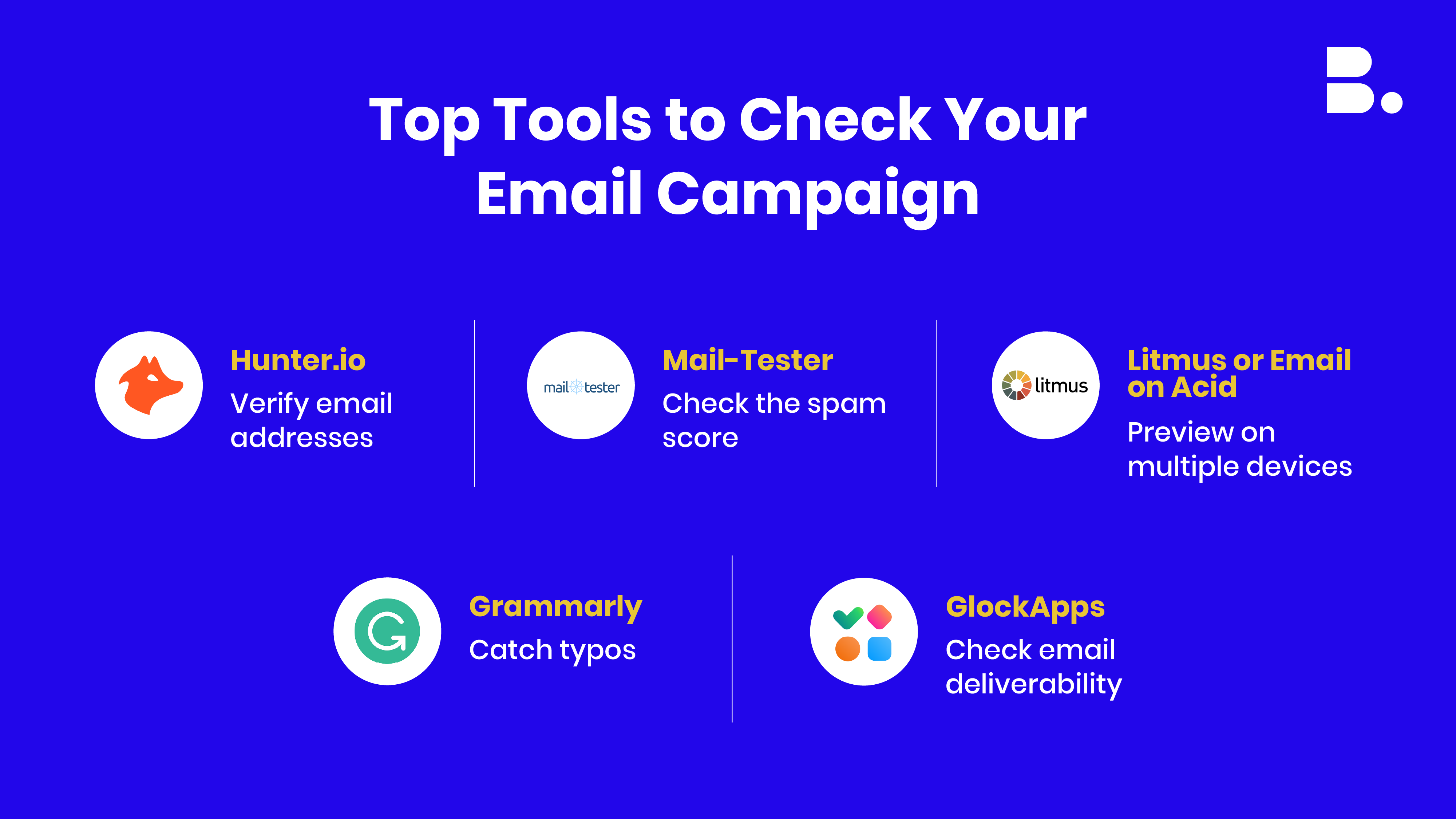 B.

Top Tools to Check Your Email Campaign

Hunter.io
Verify email addresses

mail tester
Mail-Tester
Check the spam score

litmus
Litmus or Email on Acid
Preview on multiple devices

Grammarly
Catch typos

GlockApps
Check email deliverability